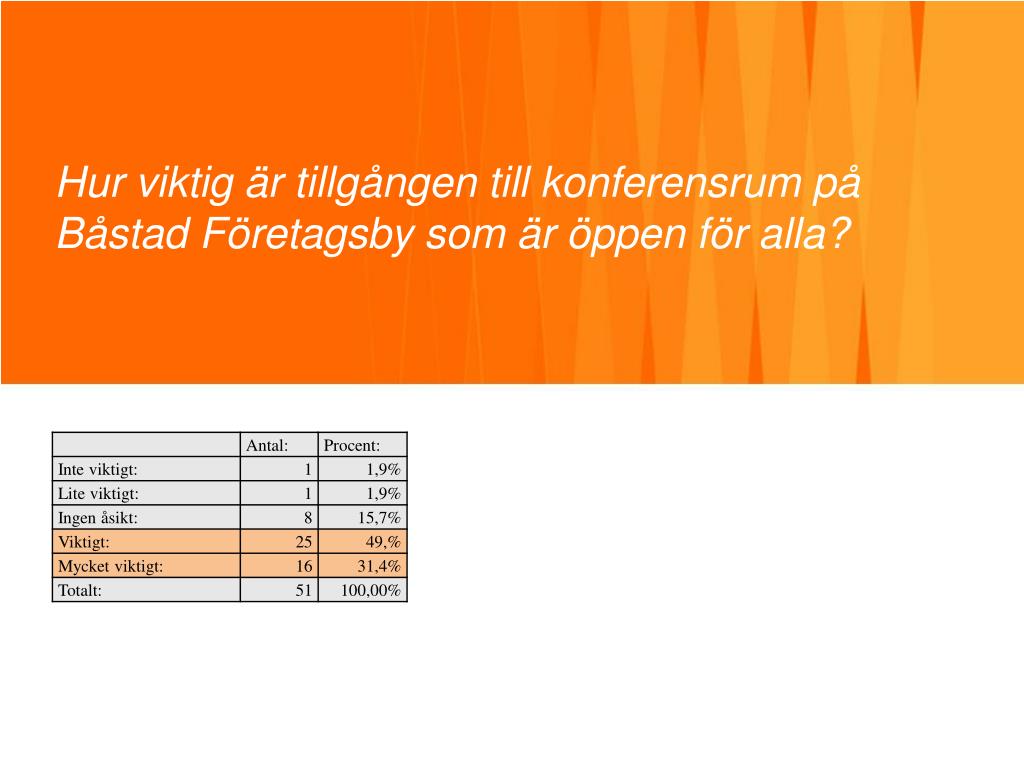 Hur viktig är tillgången till konferensrum på Båstad Företagsby som är öppen för alla?

| | Antal: | Procent: |
|---|---|---|
| Inte viktigt: | 1 | 1,9% |
| Lite viktigt: | 1 | 1,9% |
| Ingen åsikt: | 8 | 15,7% |
| Viktigt: | 25 | 49,% |
| Mycket viktigt: | 16 | 31,4% |
| Totalt: | 51 | 100,00% |